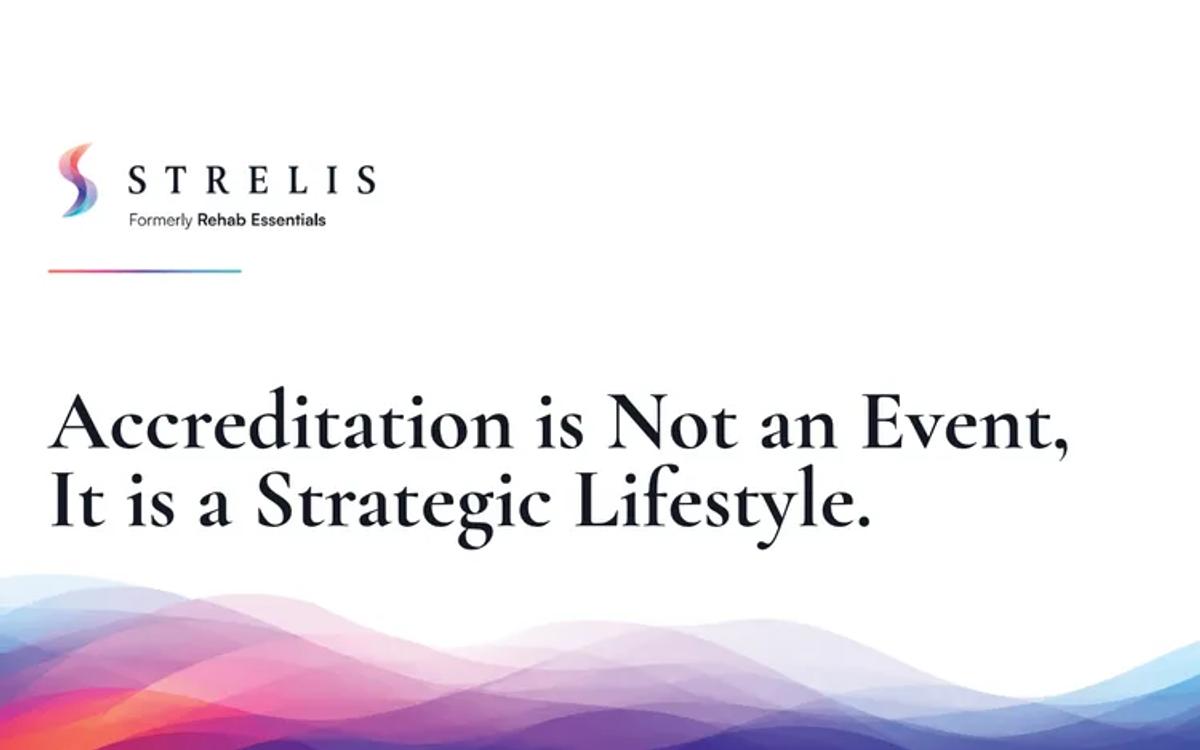 STRELIS
Formerly Rehab Essentials

Accreditation is Not an Event, It is a Strategic Lifestyle.